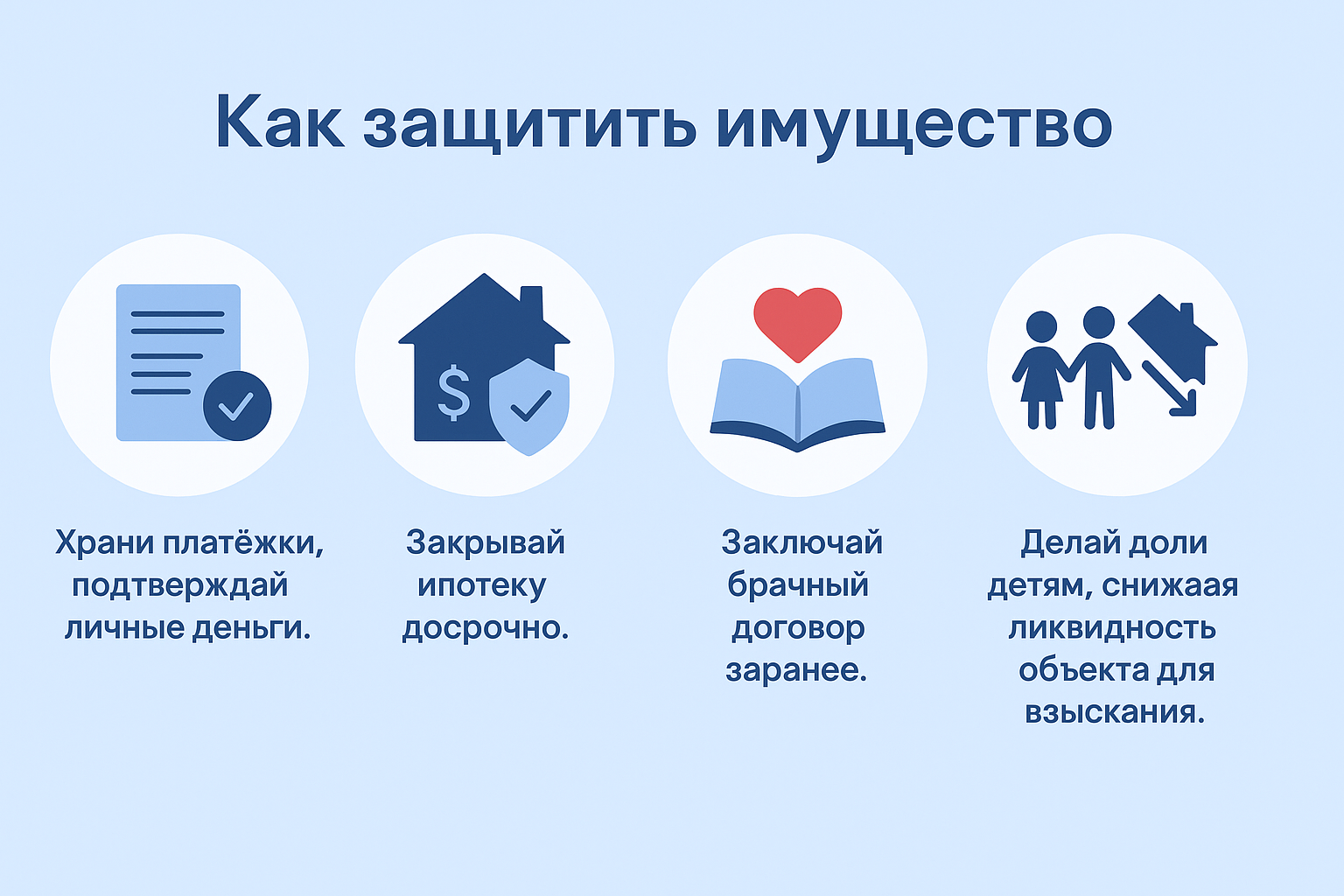 Как защитить имущество

$

Храни платёжки, подтверждай личные деньги.

Закрывай ипотеку досрочно.

Заключай брачный договор заранее.

Делай доли детям, снижаая ликвидность объекта для взыскания.